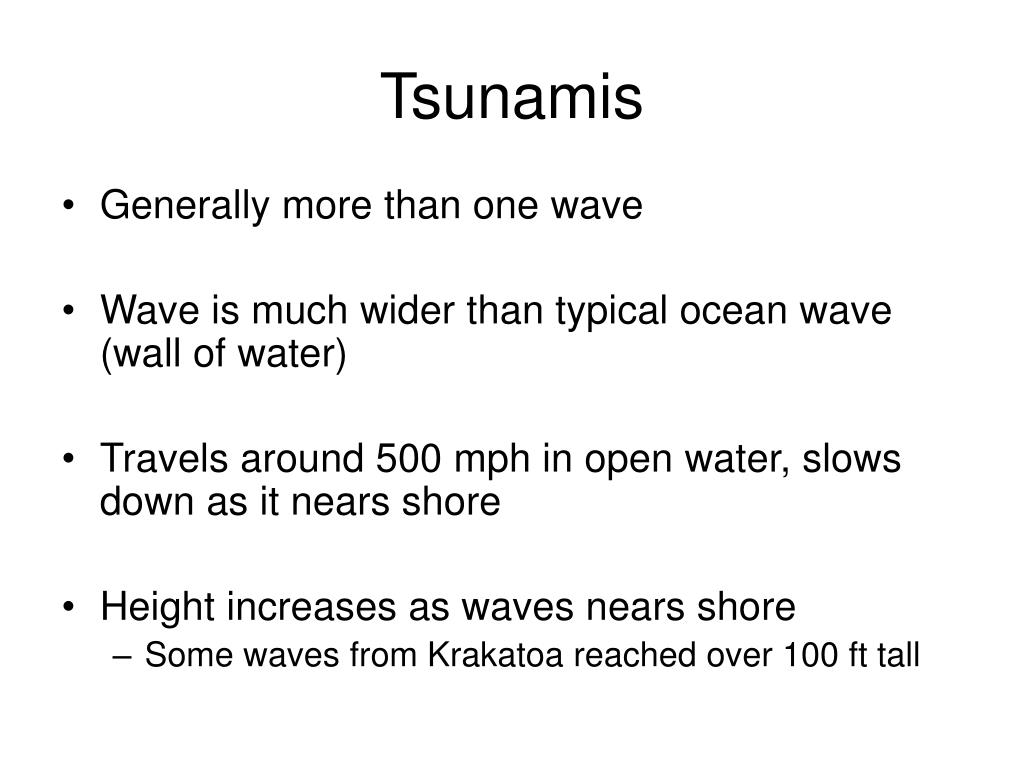 Tsunamis

• Generally more than one wave

• Wave is much wider than typical ocean wave (wall of water)

• Travels around 500 mph in open water, slows down as it nears shore

• Height increases as waves nears shore
– Some waves from Krakatoa reached over 100 ft tall